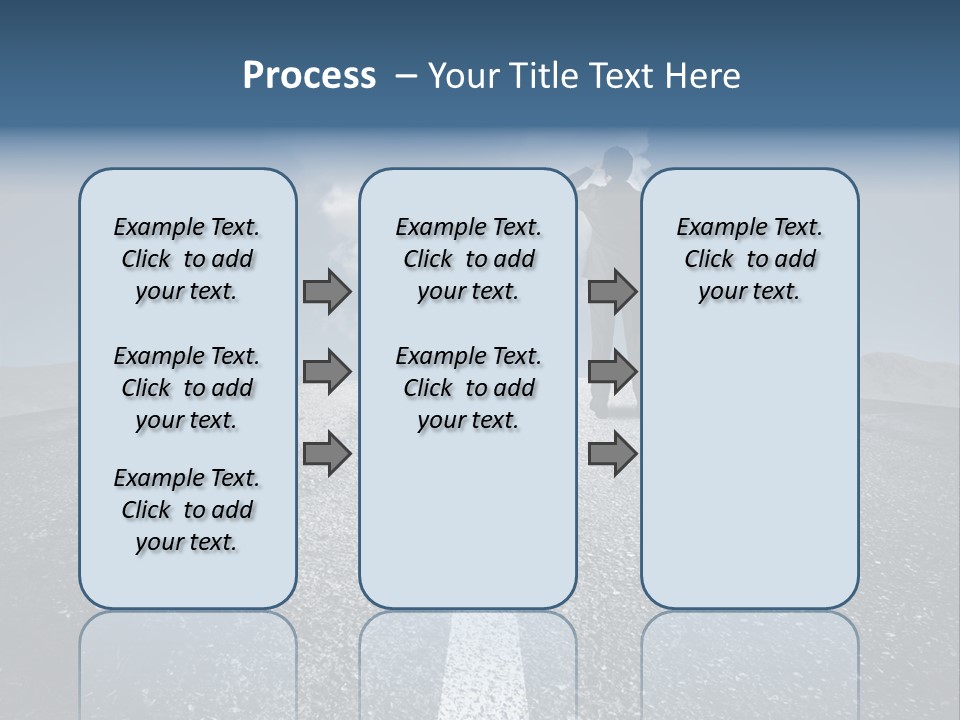 Process – Your Title Text Here

Example Text. Click to add your text.

Example Text. Click to add your text.

Example Text. Click to add your text.

Example Text. Click to add your text.

Example Text. Click to add your text.

Example Text. Click to add your text.